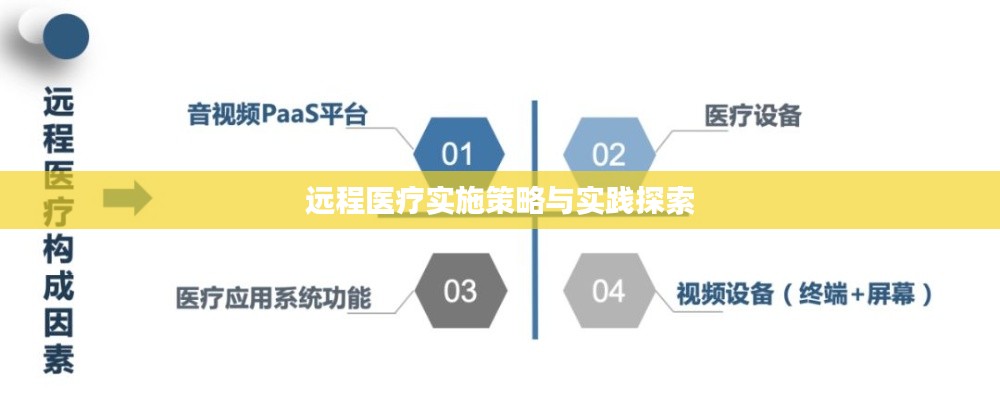 远程医疗构成因素

音视频PaaS平台
01
02
医疗设备

远程医疗实施策略与实践探索

医疗应用系统功能
03
04
视频设备（终端+屏幕）